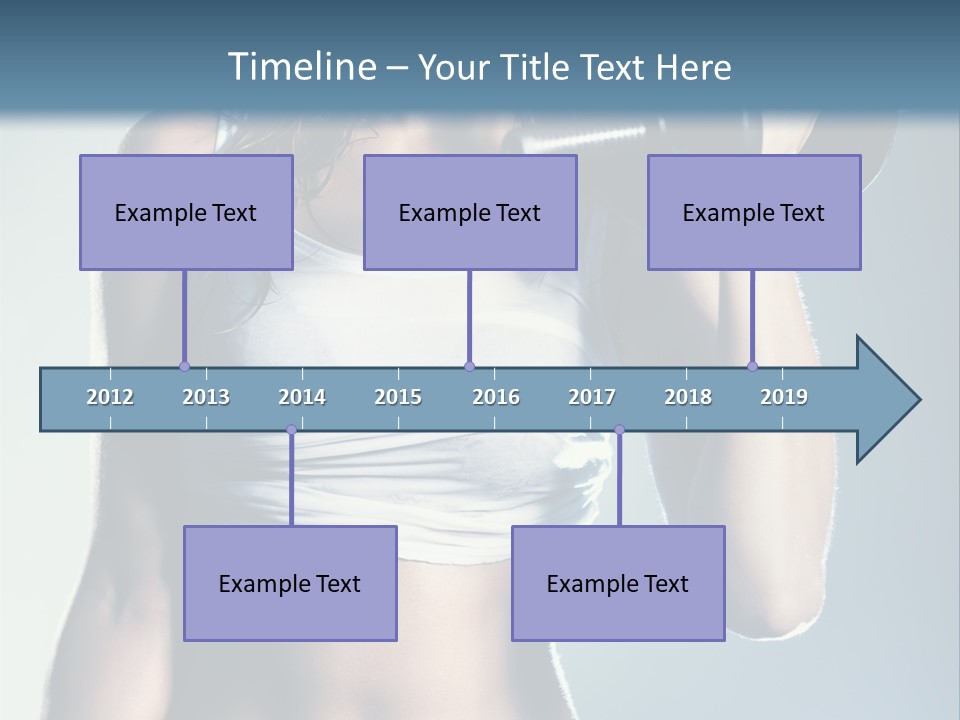 Timeline – Your Title Text Here

Example Text

Example Text

Example Text

2012 2013 2014 2015 2016 2017 2018 2019

Example Text

Example Text